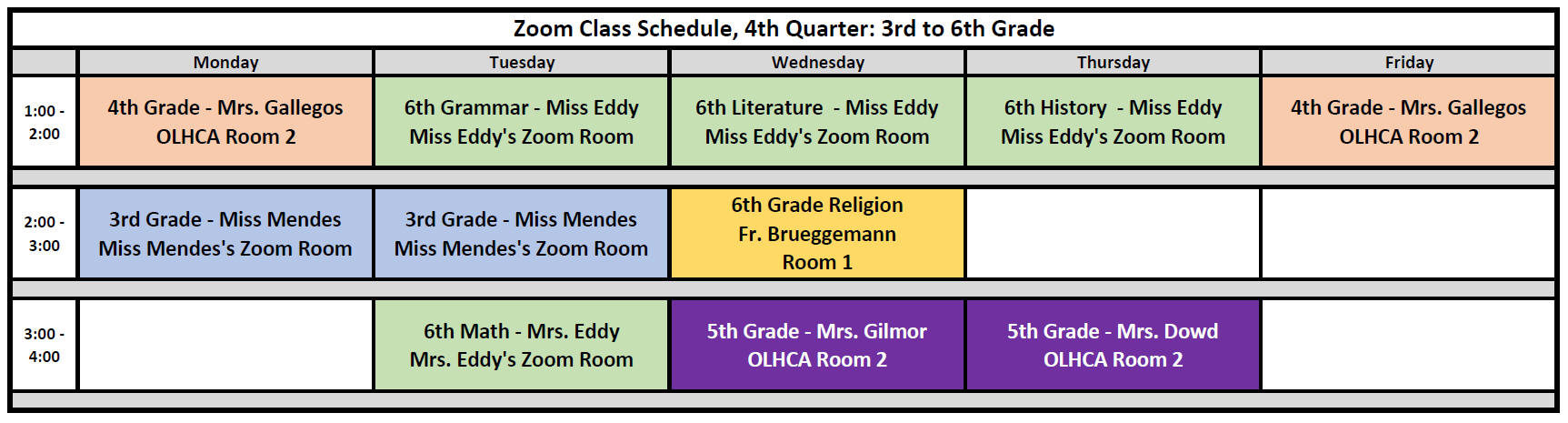 Zoom Class Schedule, 4th Quarter: 3rd to 6th Grade

| | Monday | Tuesday | Wednesday | Thursday | Friday |
|---|---|---|---|---|---|
| 1:00 - 2:00 | 4th Grade - Mrs. Gallegos OLHCA Room 2 | 6th Grammar - Miss Eddy Miss Eddy's Zoom Room | 6th Literature - Miss Eddy Miss Eddy's Zoom Room | 6th History - Miss Eddy Miss Eddy's Zoom Room | 4th Grade - Mrs. Gallegos OLHCA Room 2 |
| 2:00 - 3:00 | 3rd Grade - Miss Mendes Miss Mendes's Zoom Room | 3rd Grade - Miss Mendes Miss Mendes's Zoom Room | 6th Grade Religion Fr. Brueggemann Room 1 | | |
| 3:00 - 4:00 | | 6th Math - Mrs. Eddy Mrs. Eddy's Zoom Room | 5th Grade - Mrs. Gilmor OLHCA Room 2 | 5th Grade - Mrs. Dowd OLHCA Room 2 | |